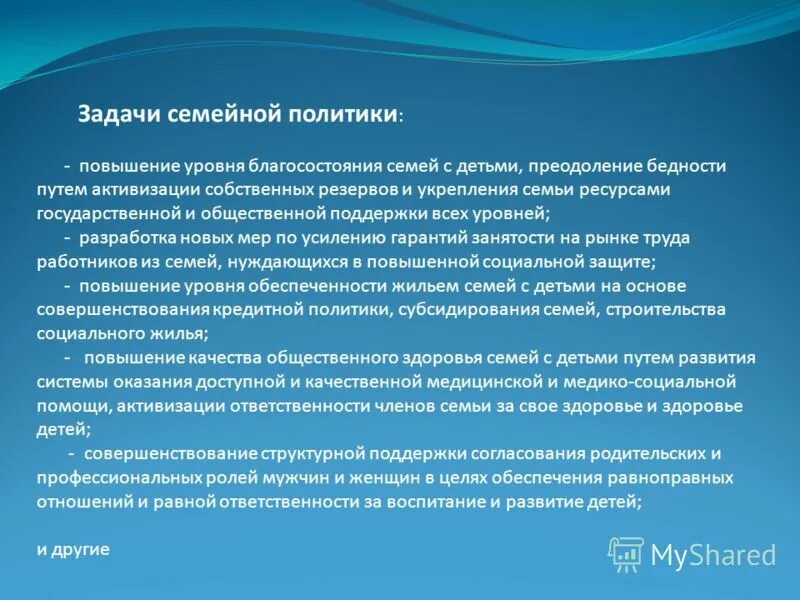 Задачи семейной политики:

- повышение уровня благосостояния семей с детьми, преодоление бедности путем активизации собственных резервов и укрепления семьи ресурсами государственной и общественной поддержки всех уровней;

- разработка новых мер по усилению гарантий занятости на рынке труда работников из семей, нуждающихся в повышенной социальной защите;

- повышение уровня обеспеченности жильем семей с детьми на основе совершенствования кредитной политики, субсидирования семей, строительства социального жилья;

- повышение качества общественного здоровья семей с детьми путем развития системы оказания доступной и качественной медицинской и медико-социальной помощи, активизации ответственности членов семьи за свое здоровье и здоровье детей;

- совершенствование структурной поддержки согласования родительских и профессиональных ролей мужчин и женщин в целях обеспечения равноправных отношений и равной ответственности за воспитание и развитие детей;

и другие

MyShared